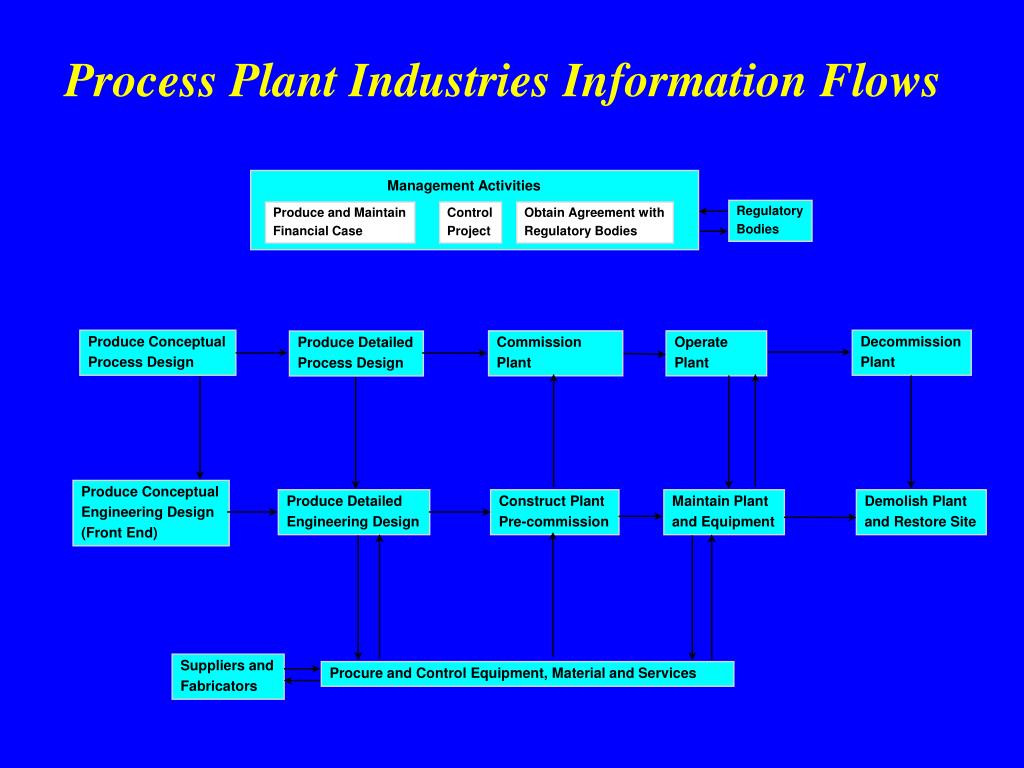 Process Plant Industries Information Flows

Management Activities

Produce and Maintain Financial Case

Control Project

Obtain Agreement with Regulatory Bodies

Regulatory Bodies

Produce Conceptual Process Design

Produce Detailed Process Design

Commission Plant

Operate Plant

Decommission Plant

Produce Conceptual Engineering Design (Front End)

Produce Detailed Engineering Design

Construct Plant Pre-commission

Maintain Plant and Equipment

Demolish Plant and Restore Site

Suppliers and Fabricators

Procure and Control Equipment, Material and Services